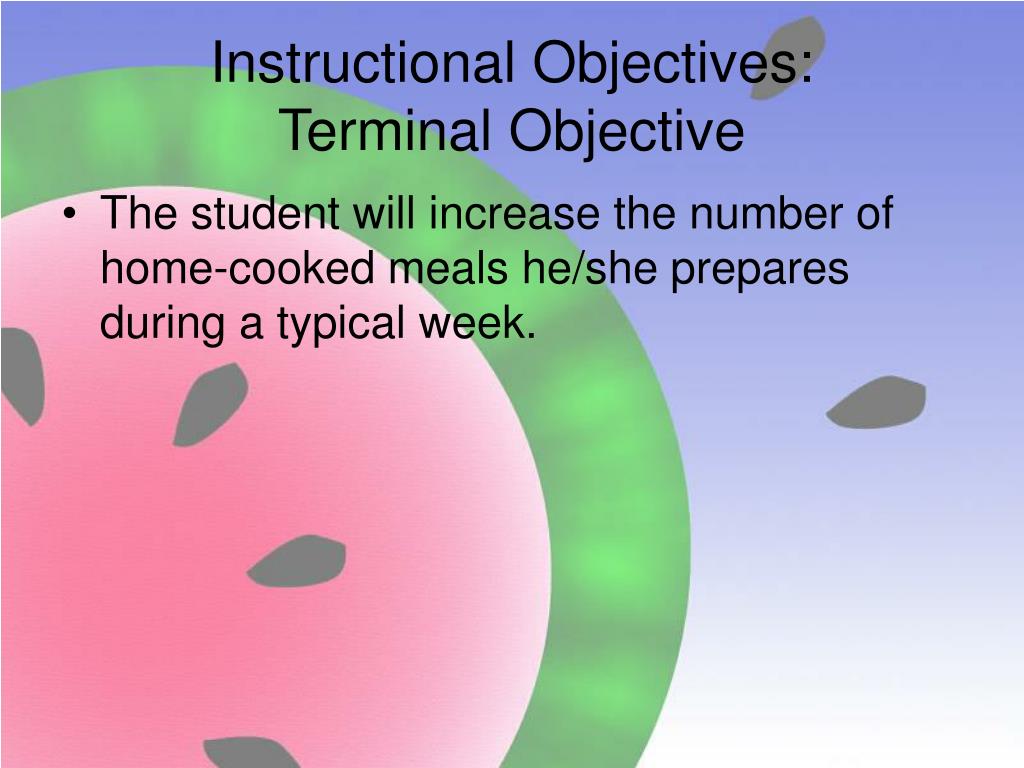 Instructional Objectives:
Terminal Objective

• The student will increase the number of home-cooked meals he/she prepares during a typical week.